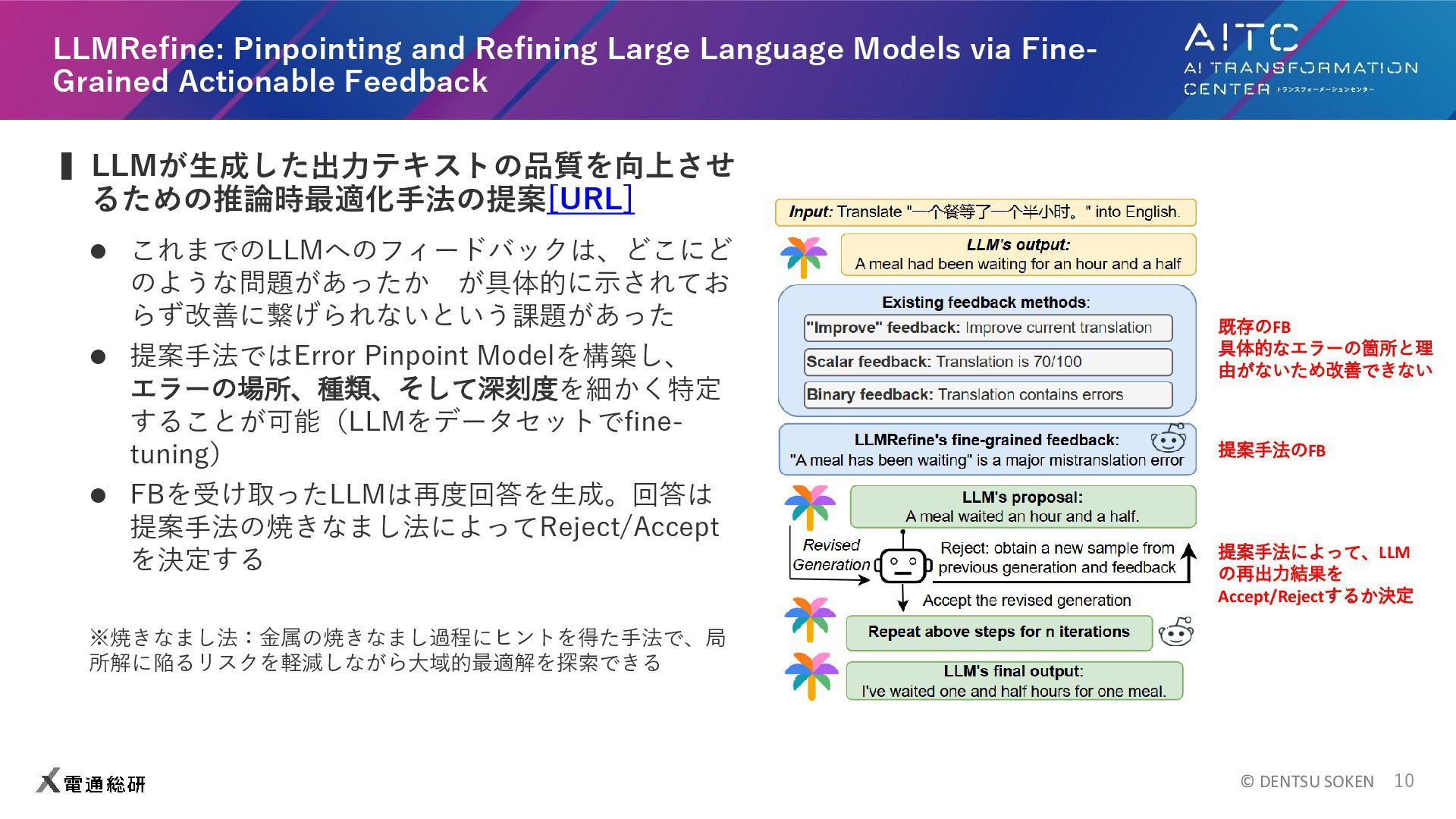 LLMRefine: Pinpointing and Refining Large Language Models via Fine-Grained Actionable Feedback

AITC
AI TRANSFORMATION CENTER トランスフォーメーションセンター

LLMが生成した出力テキストの品質を向上させるための推論時最適化手法の提案[URL]

● これまでのLLMへのフィードバックは、どこにどのような問題があったか　が具体的に示されておらず改善に繋げられないという課題があった

● 提案手法ではError Pinpoint Modelを構築し、エラーの場所、種類、そして深刻度を細かく特定することが可能（LLMをデータセットでfine-tuning）

● FBを受け取ったLLMは再度回答を生成。回答は提案手法の焼きなまし法によってReject/Acceptを決定する

※焼きなまし法：金属の焼きなまし過程にヒントを得た手法で、局所解に陥るリスクを軽減しながら大域的最適解を探索できる

Input: Translate "一个餐等了一个半小时。" into English.

LLM's output:
A meal had been waiting for an hour and a half

Existing feedback methods:
"Improve" feedback: Improve current translation
Scalar feedback: Translation is 70/100
Binary feedback: Translation contains errors

LLMRefine's fine-grained feedback:
"A meal has been waiting" is a major mistranslation error

LLM's proposal:
A meal waited an hour and a half.

Revised Generation

Reject: obtain a new sample from previous generation and feedback

Accept the revised generation

Repeat above steps for n iterations

LLM's final output:
I've waited one and half hours for one meal.

既存のFB
具体的なエラーの箇所と理由がないため改善できない

提案手法のFB

提案手法によって、LLMの再出力結果をAccept/Rejectするか決定

電通総研

© DENTSU SOKEN 10